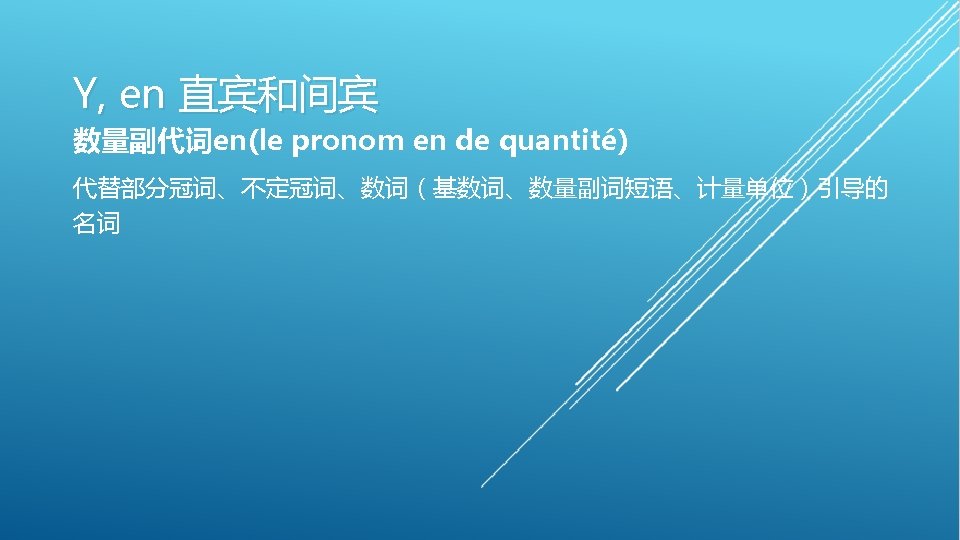 Y, en 直宾和间宾

数量副代词en(le pronom en de quantité)

代替部分冠词、不定冠词、数词（基数词、数量副词短语、计量单位）引导的名词